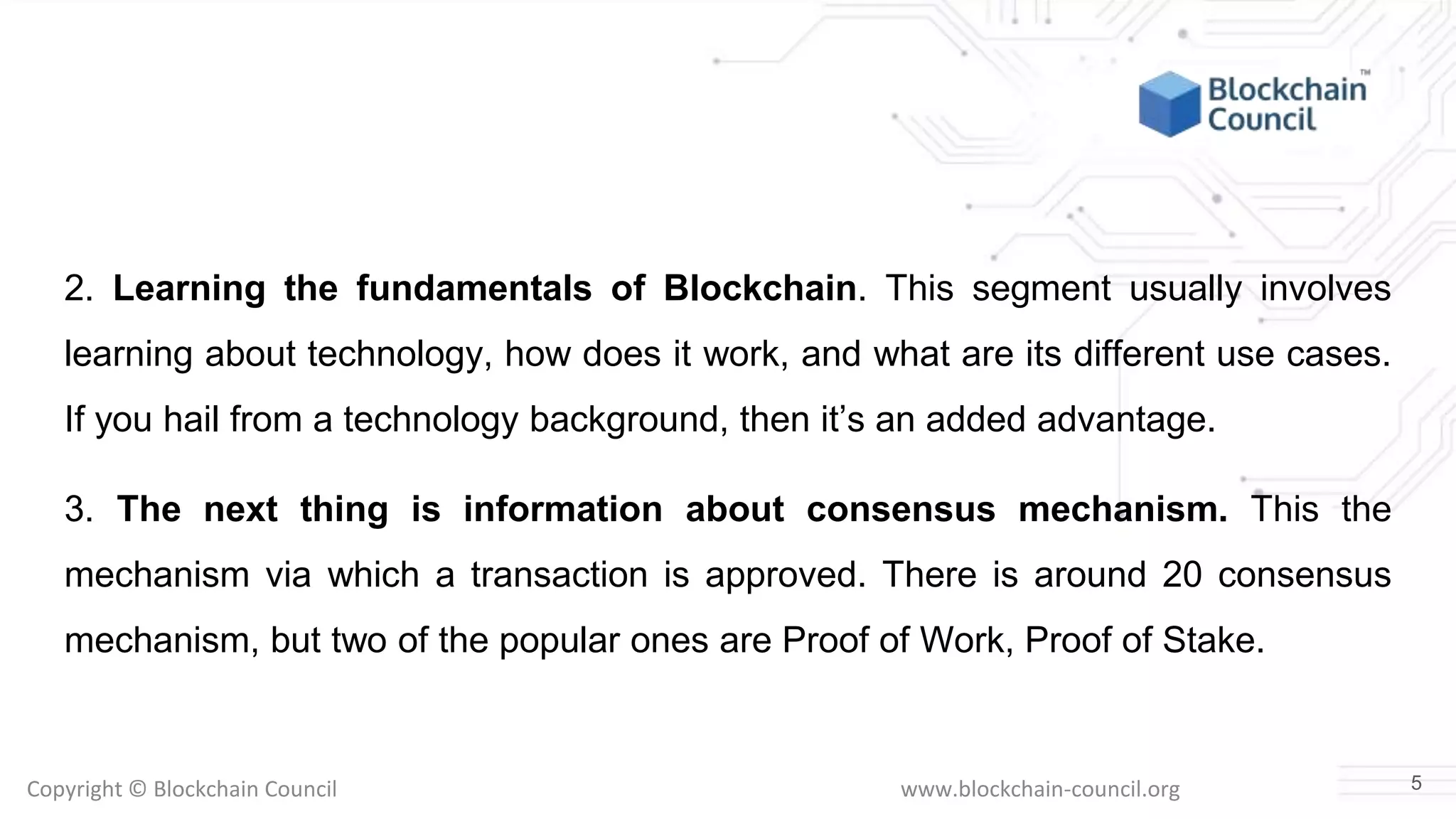 Blockchain Council™

2. Learning the fundamentals of Blockchain. This segment usually involves learning about technology, how does it work, and what are its different use cases. If you hail from a technology background, then it's an added advantage.

3. The next thing is information about consensus mechanism. This the mechanism via which a transaction is approved. There is around 20 consensus mechanism, but two of the popular ones are Proof of Work, Proof of Stake.

Copyright © Blockchain Council

www.blockchain-council.org

5